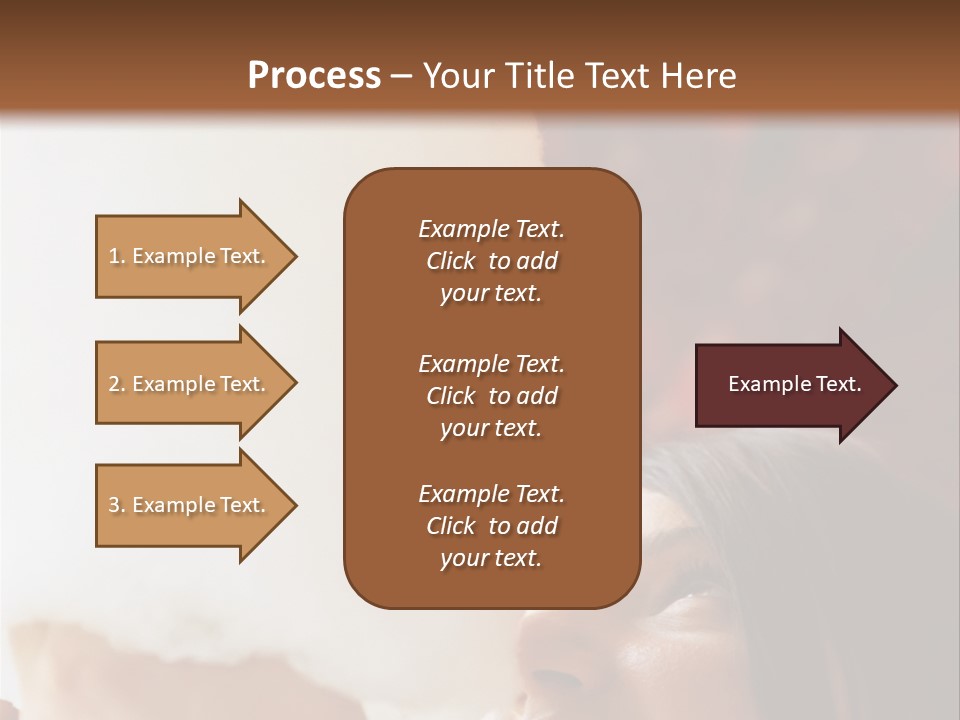 Process – Your Title Text Here

1. Example Text.

2. Example Text.

3. Example Text.

Example Text. Click to add your text.

Example Text. Click to add your text.

Example Text. Click to add your text.

Example Text.